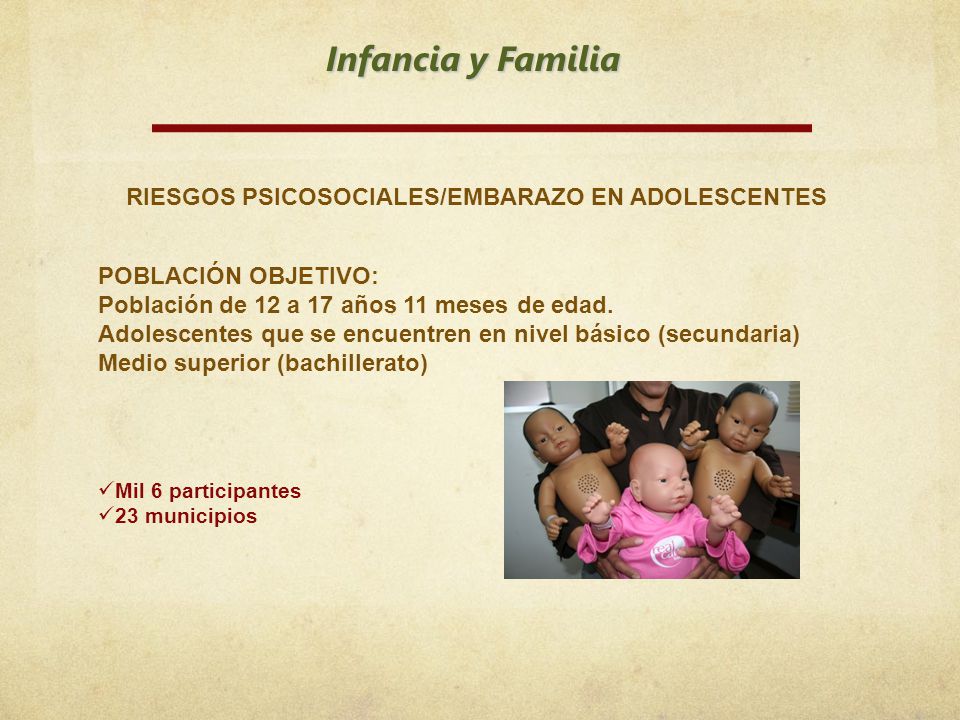 Infancia y Familia

RIESGOS PSICOSOCIALES/EMBARAZO EN ADOLESCENTES

POBLACIÓN OBJETIVO:
Población de 12 a 17 años 11 meses de edad.
Adolescentes que se encuentren en nivel básico (secundaria)
Medio superior (bachillerato)

✓Mil 6 participantes
✓23 municipios